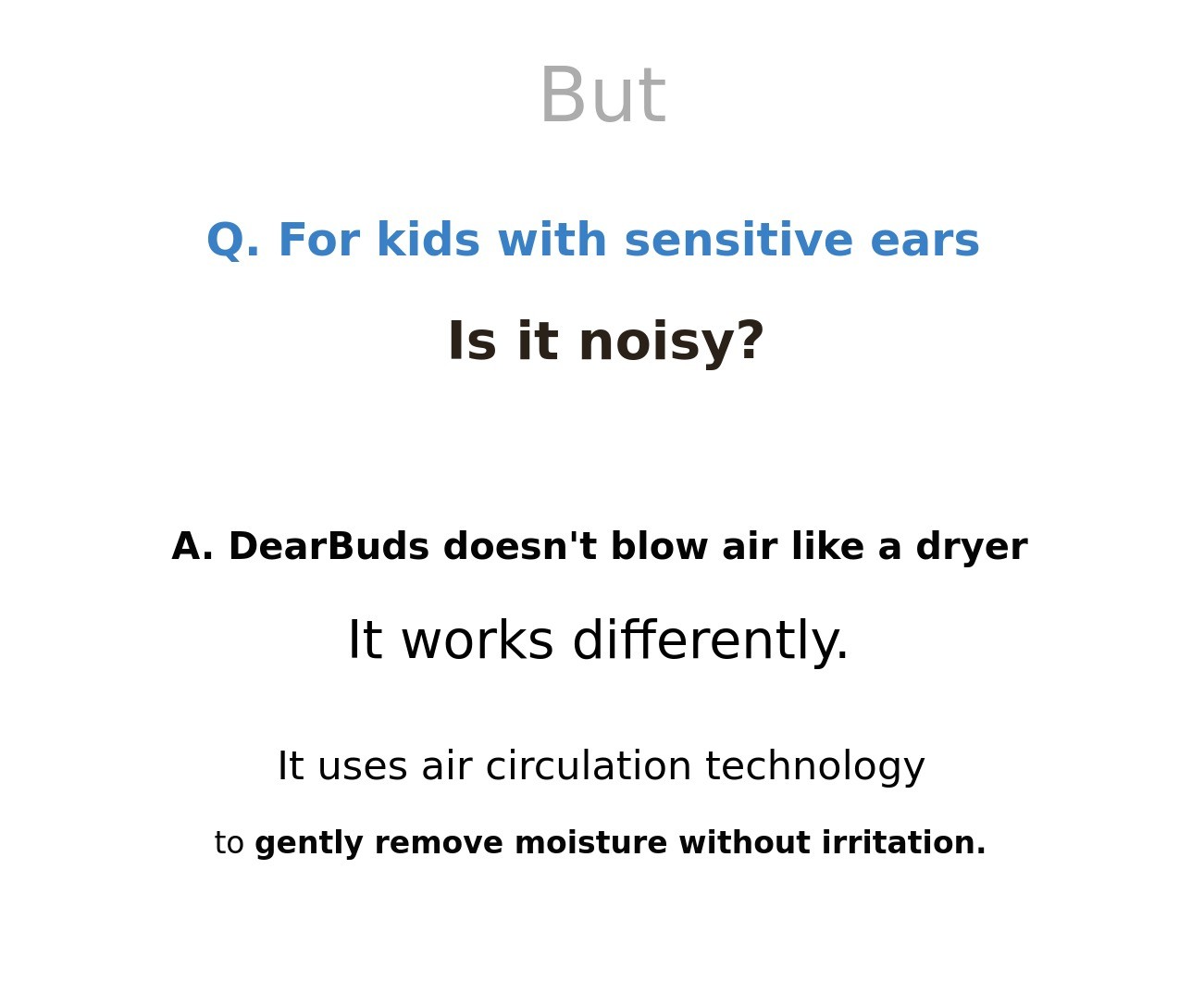 But

Q. For kids with sensitive ears

Is it noisy?

A. DearBuds doesn't blow air like a dryer

It works differently.

It uses air circulation technology

to gently remove moisture without irritation.